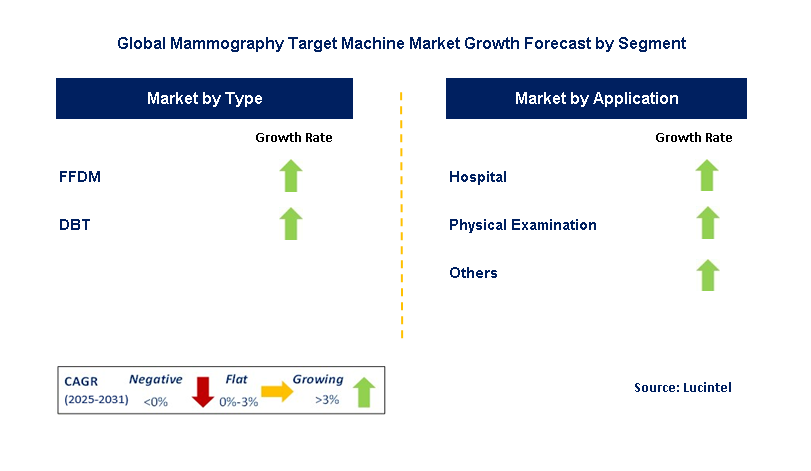 Global Mammography Target Machine Market Growth Forecast by Segment

Market by Type

Growth Rate

FFDM

DBT

Market by Application

Growth Rate

Hospital

Physical Examination

Others

CAGR (2025-2031) Negative <0% Flat 0%-3% Growing >3%

Source: Lucintel